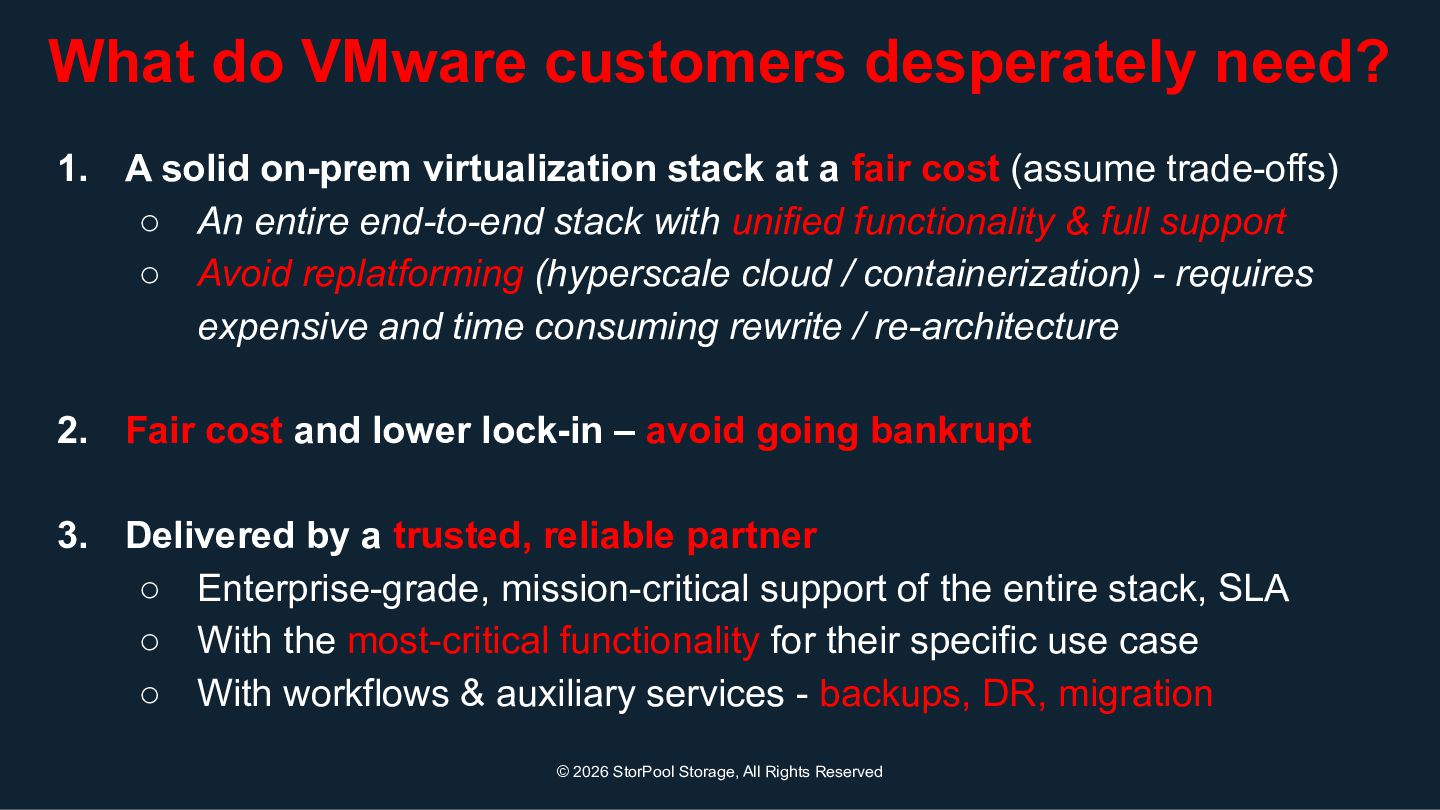 What do VMware customers desperately need?

1. A solid on-prem virtualization stack at a fair cost (assume trade-offs)
○ An entire end-to-end stack with unified functionality & full support
○ Avoid replatforming (hyperscale cloud / containerization) - requires expensive and time consuming rewrite / re-architecture

2. Fair cost and lower lock-in – avoid going bankrupt

3. Delivered by a trusted, reliable partner
○ Enterprise-grade, mission-critical support of the entire stack, SLA
○ With the most-critical functionality for their specific use case
○ With workflows & auxiliary services - backups, DR, migration

© 2026 StorPool Storage, All Rights Reserved